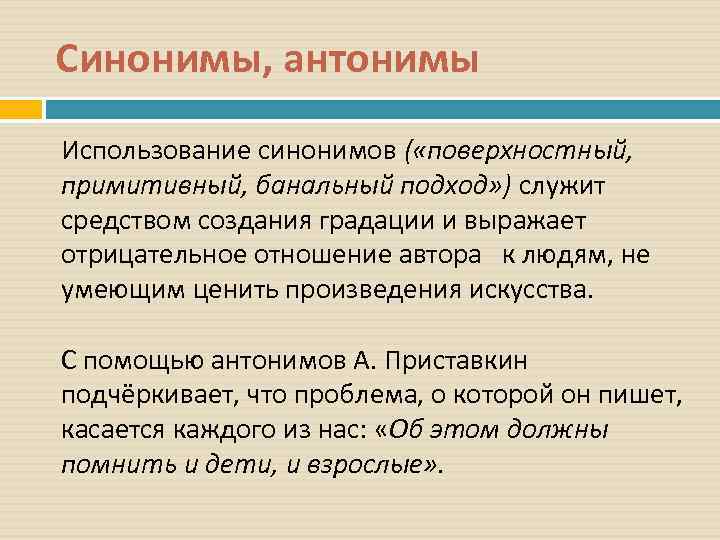 Синонимы, антонимы

Использование синонимов («поверхностный, примитивный, банальный подход») служит средством создания градации и выражает отрицательное отношение автора к людям, не умеющим ценить произведения искусства.

С помощью антонимов А. Приставкин подчёркивает, что проблема, о которой он пишет, касается каждого из нас: «Об этом должны помнить и дети, и взрослые».